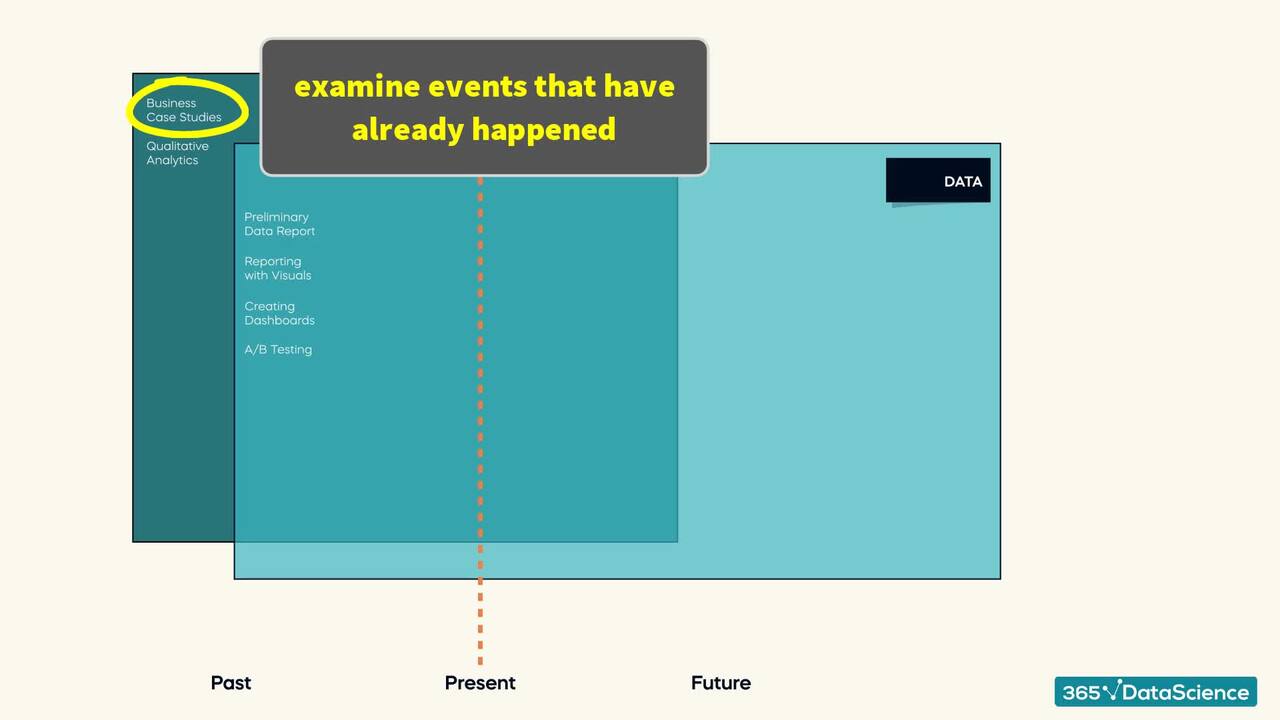 examine events that have already happened

Business Case Studies

Qualitative Analytics

DATA

Preliminary Data Report

Reporting with Visuals

Creating Dashboards

A/B Testing

Past

Present

Future

365√DataScience